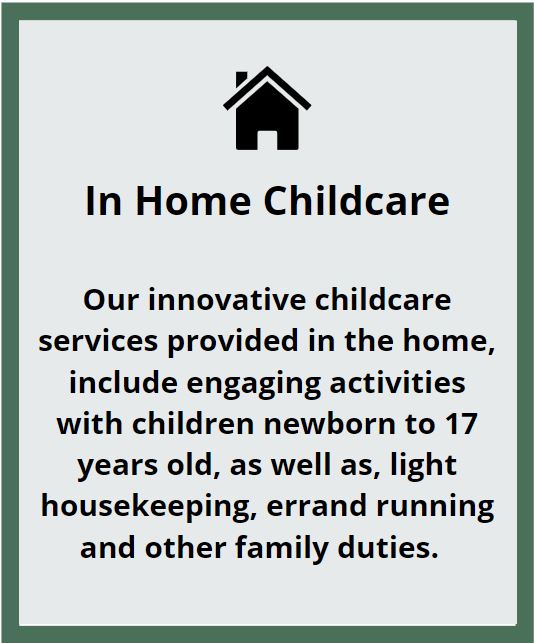 In Home Childcare

Our innovative childcare services provided in the home, include engaging activities with children newborn to 17 years old, as well as, light housekeeping, errand running and other family duties.